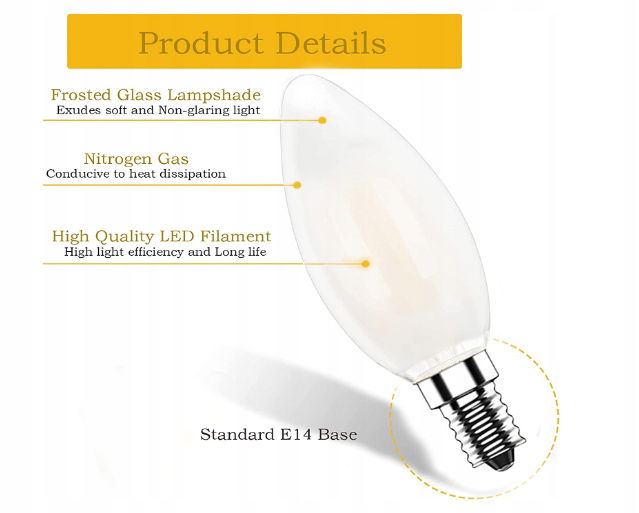 Product Details

Frosted Glass Lampshade
Exudes soft and Non-glaring light

Nitrogen Gas
Conducive to heat dissipation

High Quality LED Filament
High light efficiency and Long life

Standard E14 Base